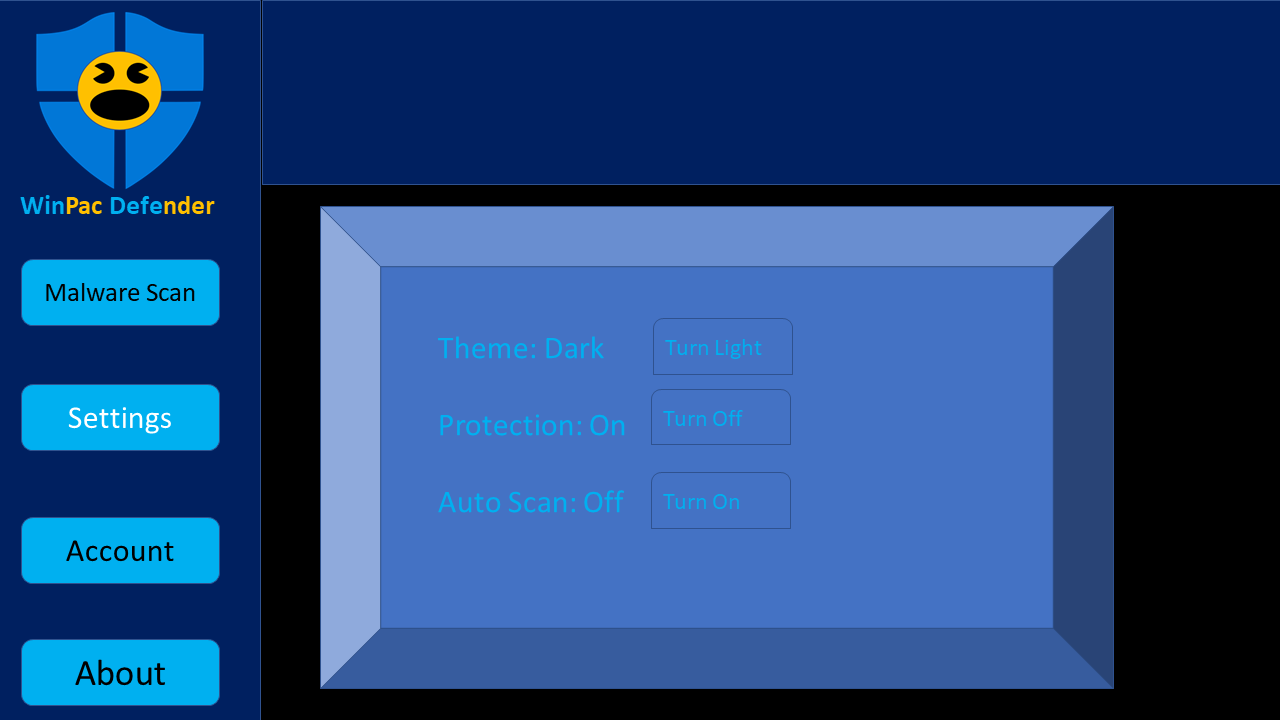 WinPac Defender

Malware Scan

Settings

Account

About

Theme: Dark
Turn Light

Protection: On
Turn Off

Auto Scan: Off
Turn On